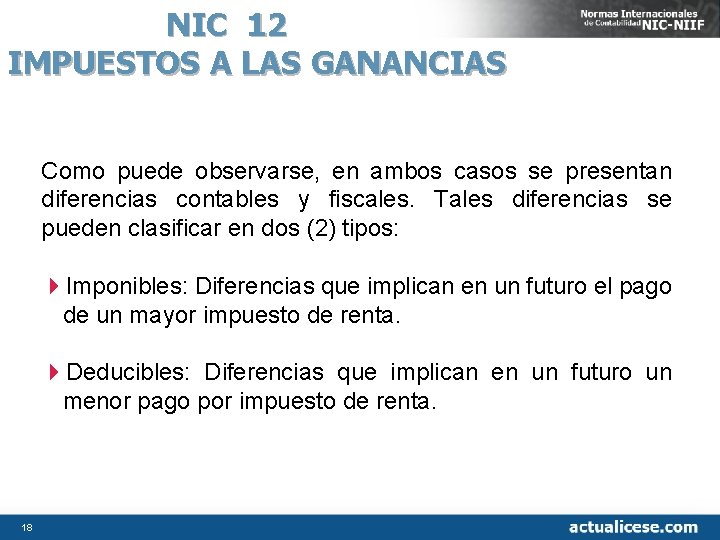 NIC 12
IMPUESTOS A LAS GANANCIAS

Normas Internacionales de Contabilidad NIC-NIIF

Como puede observarse, en ambos casos se presentan diferencias contables y fiscales. Tales diferencias se pueden clasificar en dos (2) tipos:

Imponibles: Diferencias que implican en un futuro el pago de un mayor impuesto de renta.

Deducibles: Diferencias que implican en un futuro un menor pago por impuesto de renta.

18

actualicese.com